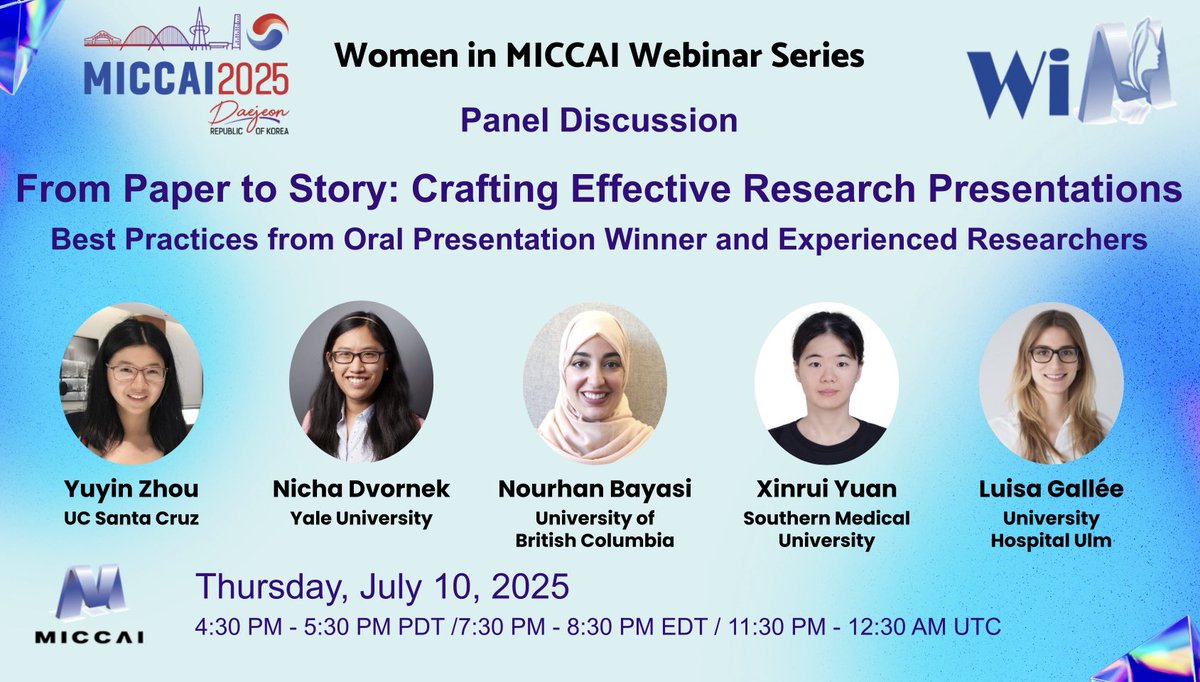 MICCAI2025
Daejeon
REPUBLIC OF KOREA

Women in MICCAI Webinar Series

WiM

Panel Discussion

From Paper to Story: Crafting Effective Research Presentations

Best Practices from Oral Presentation Winner and Experienced Researchers

Yuyin Zhou
UC Santa Cruz

Nicha Dvornek
Yale University

Nourhan Bayasi
University of British Columbia

Xinrui Yuan
Southern Medical University

Luisa Gallée
University Hospital Ulm

MICCAI

Thursday, July 10, 2025

4:30 PM - 5:30 PM PDT /7:30 PM - 8:30 PM EDT / 11:30 PM - 12:30 AM UTC